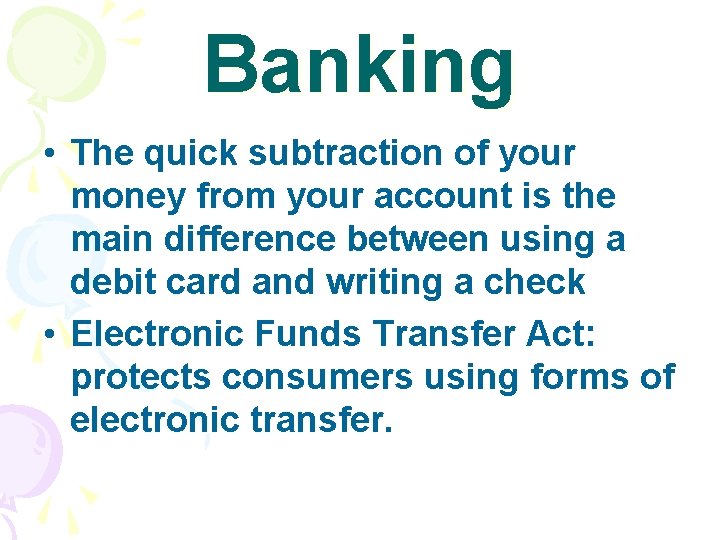 Banking

• The quick subtraction of your money from your account is the main difference between using a debit card and writing a check

• Electronic Funds Transfer Act: protects consumers using forms of electronic transfer.